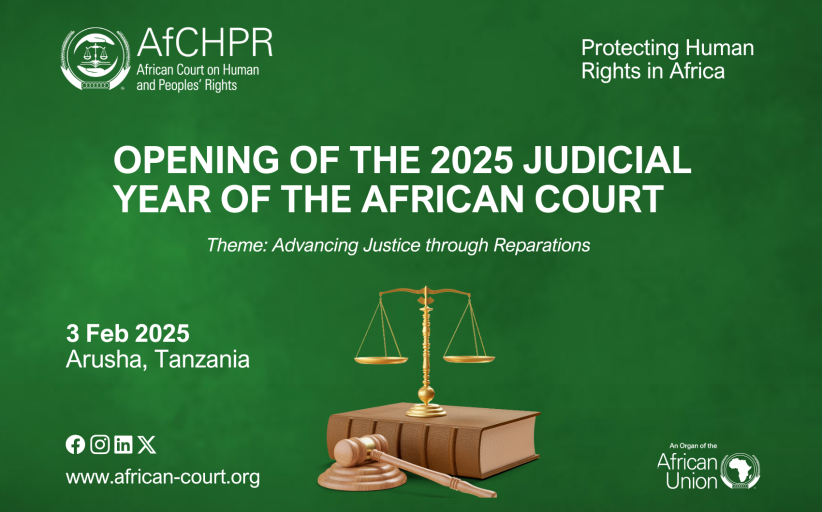 AfCHPR
African Court on Human and Peoples' Rights

Protecting Human Rights in Africa

OPENING OF THE 2025 JUDICIAL YEAR OF THE AFRICAN COURT

Theme: Advancing Justice through Reparations

3 Feb 2025
Arusha, Tanzania

www.african-court.org

An Organ of the
African Union